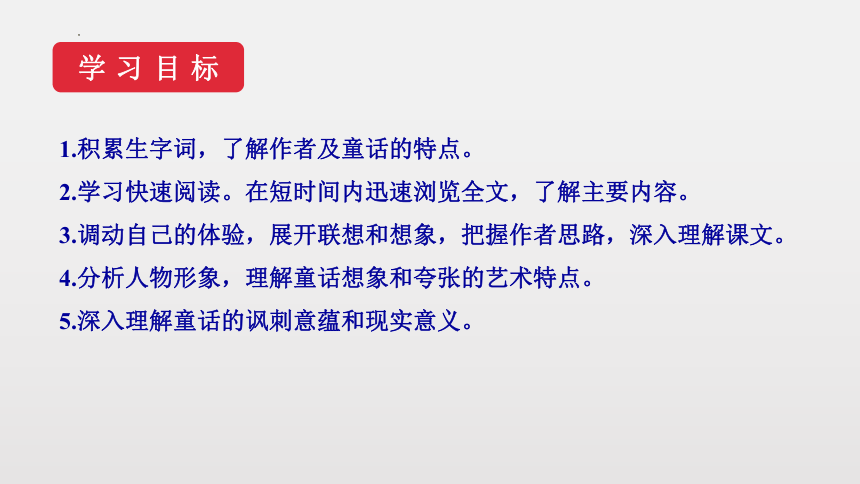 学习目标

1.积累生字词，了解作者及童话的特点。

2.学习快速阅读。在短时间内迅速浏览全文，了解主要内容。

3.调动自己的体验，展开联想和想象，把握作者思路，深入理解课文。

4.分析人物形象，理解童话想象和夸张的艺术特点。

5.深入理解童话的讽刺意蕴和现实意义。